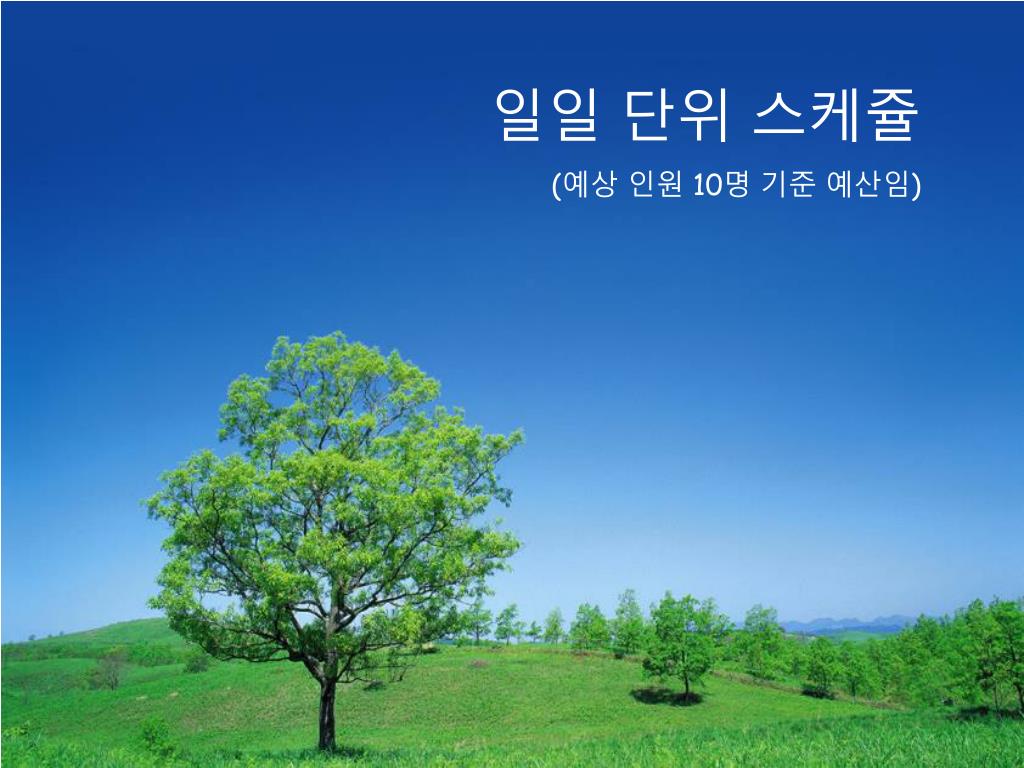 일일 단위 스케쥴

(예상 인원 10명 기준 예산임)